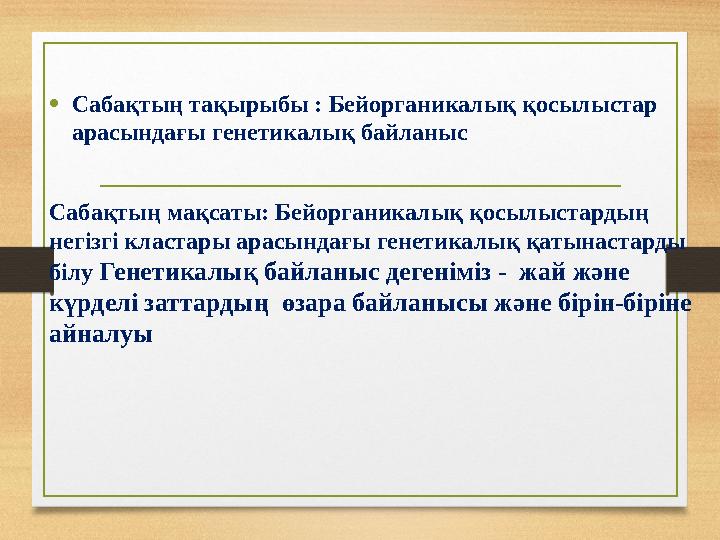 • Сабақтың тақырыбы : Бейорганикалық қосылыстар арасындағы генетикалық байланыс

Сабақтың мақсаты: Бейорганикалық қосылыстардың негізгі кластары арасындағы генетикалық қатынастарды білу Генетикалық байланыс дегеніміз - жай және күрделі заттардың өзара байланысы және бірін-біріне айналуы